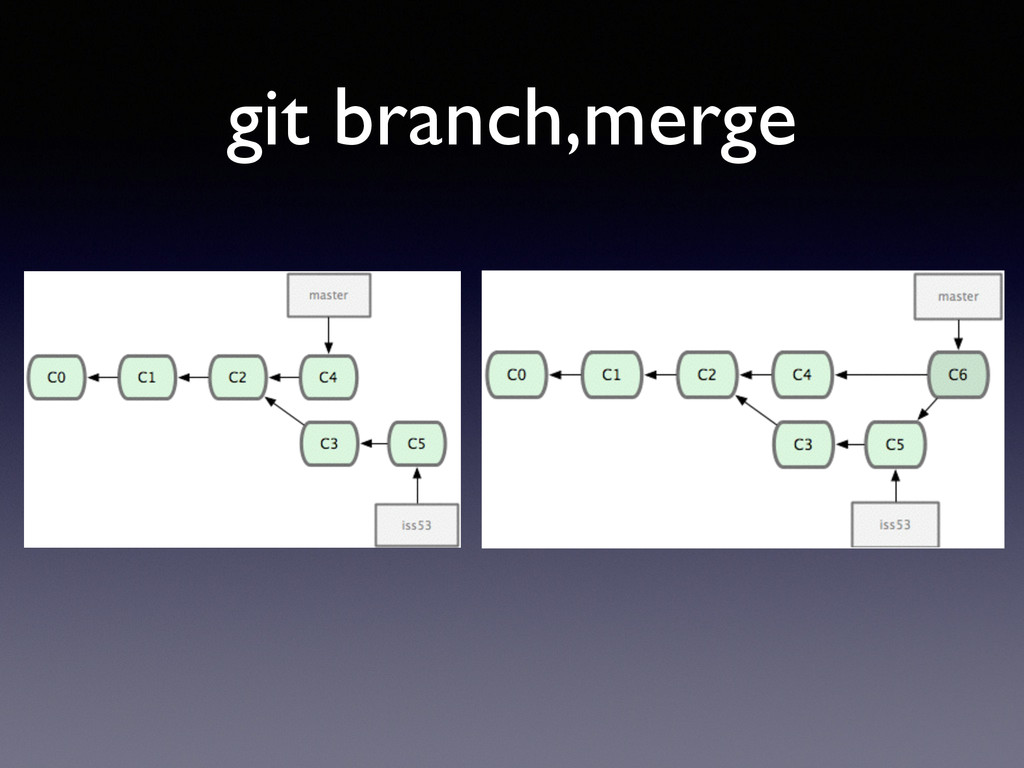 git branch,merge

master

C0

C1

C2

C4

C3

C5

iss53

master

C0

C1

C2

C4

C6

C3

C5

iss53